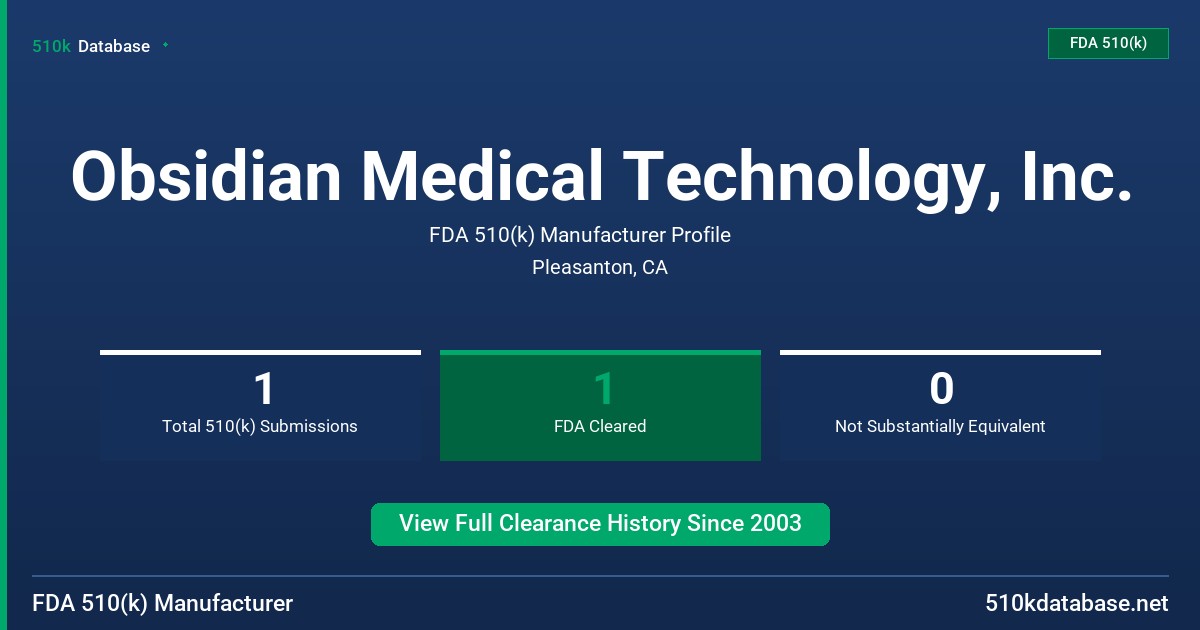 510k Database

FDA 510(k)

Obsidian Medical Technology, Inc.

FDA 510(k) Manufacturer Profile

Pleasanton, CA

1
Total 510(k) Submissions

1
FDA Cleared

0
Not Substantially Equivalent

View Full Clearance History Since 2003

FDA 510(k) Manufacturer

510kdatabase.net